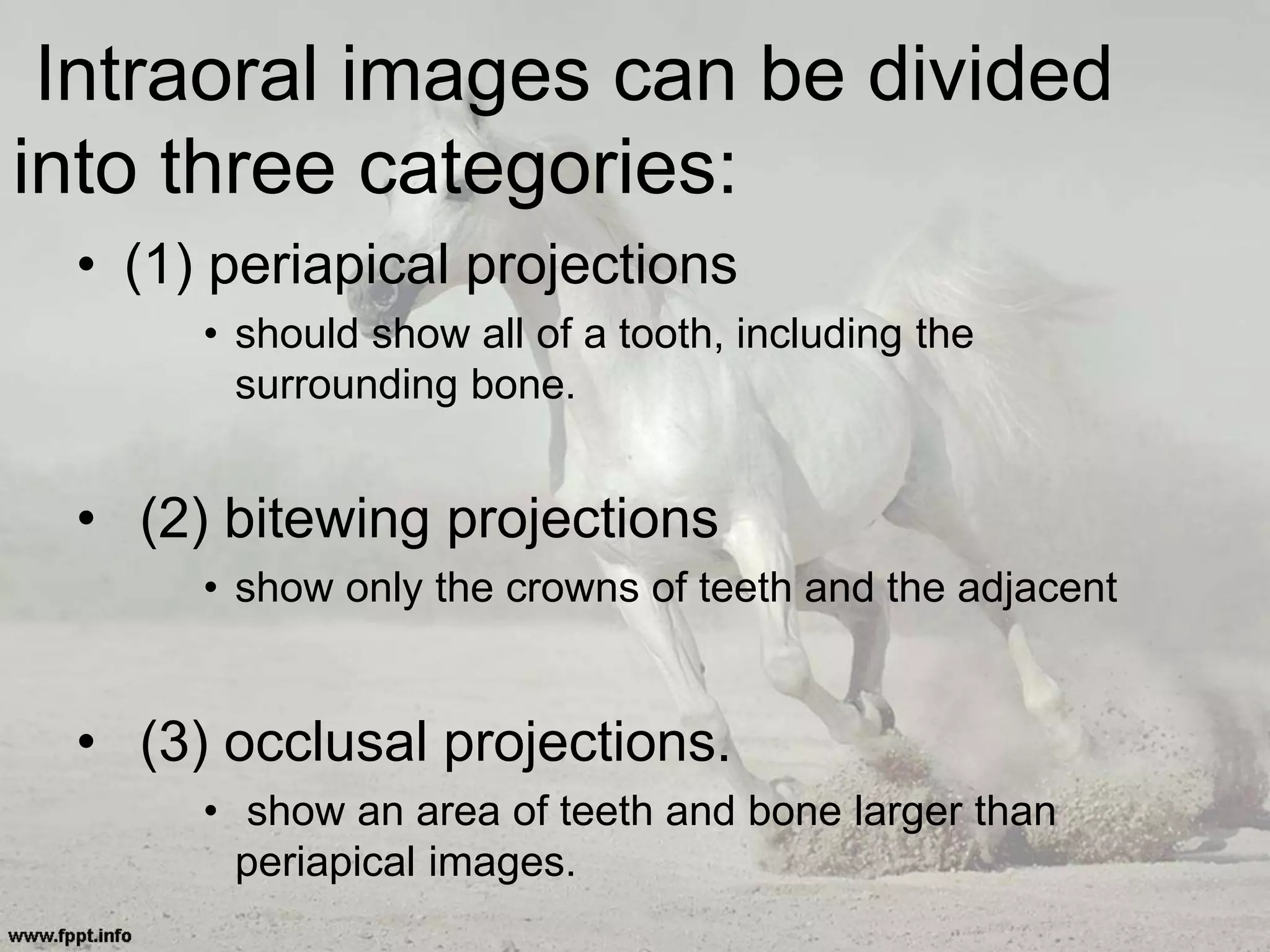 Intraoral images can be divided into three categories:

• (1) periapical projections

• should show all of a tooth, including the surrounding bone.

• (2) bitewing projections

• show only the crowns of teeth and the adjacent

• (3) occlusal projections.

• show an area of teeth and bone larger than periapical images.

www.fppt.info